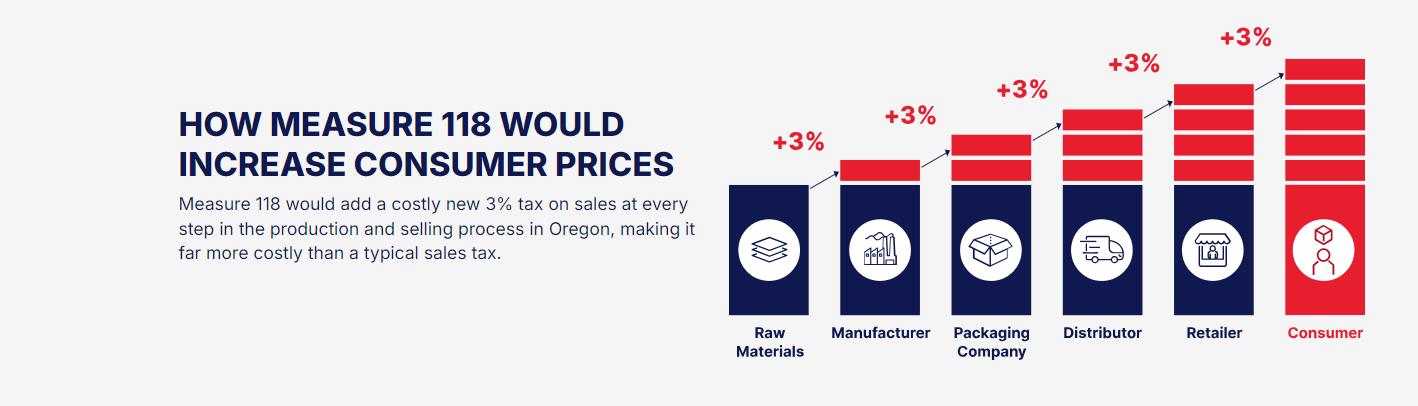 HOW MEASURE 118 WOULD INCREASE CONSUMER PRICES

Measure 118 would add a costly new 3% tax on sales at every step in the production and selling process in Oregon, making it far more costly than a typical sales tax.

+3%
+3%
+3%
+3%
+3%

Raw Materials
Manufacturer
Packaging Company
Distributor
Retailer
Consumer